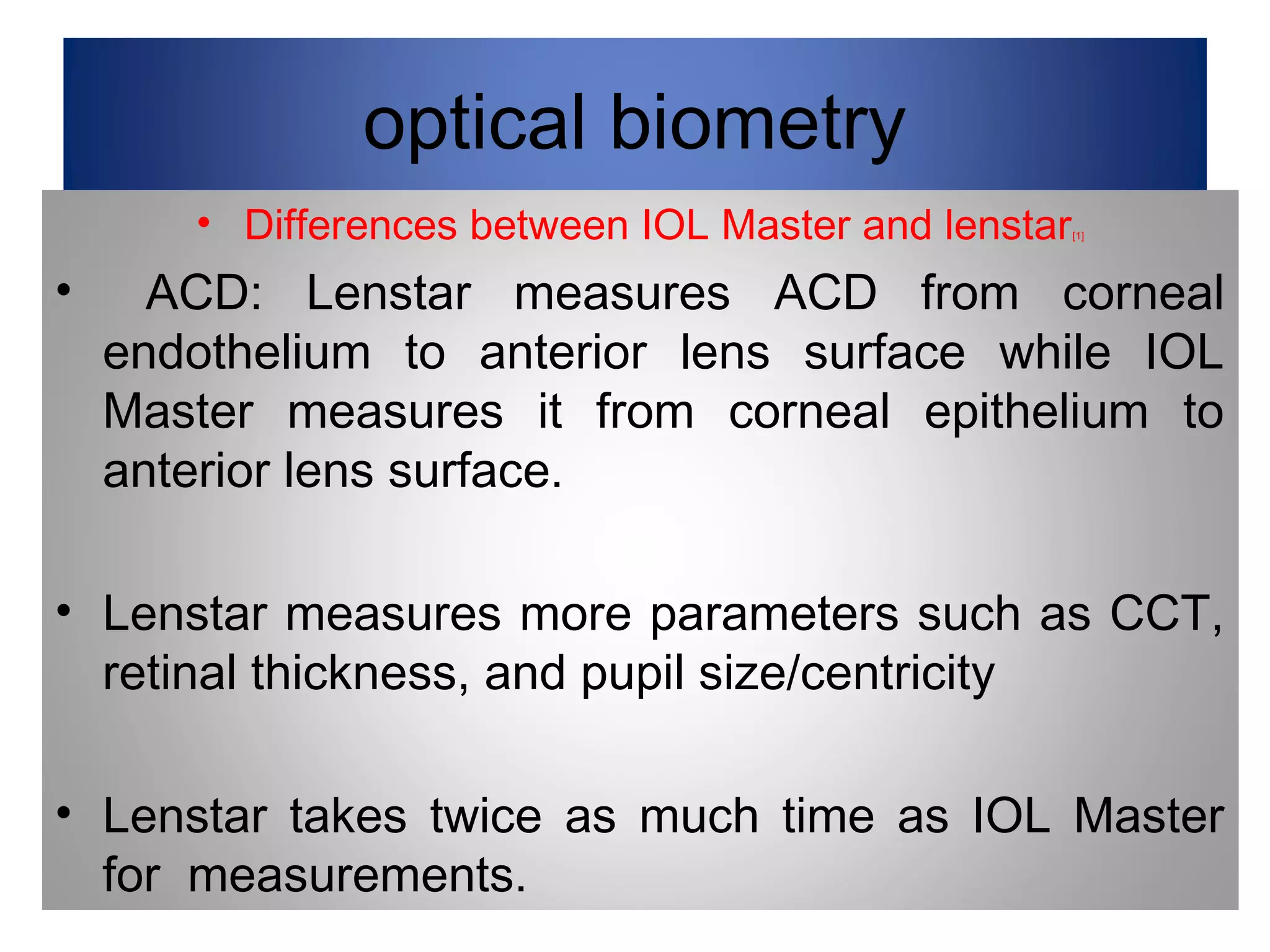 optical biometry

• Differences between IOL Master and lenstar[1]

• ACD: Lenstar measures ACD from corneal endothelium to anterior lens surface while IOL Master measures it from corneal epithelium to anterior lens surface.

• Lenstar measures more parameters such as CCT, retinal thickness, and pupil size/centricity

• Lenstar takes twice as much time as IOL Master for measurements.